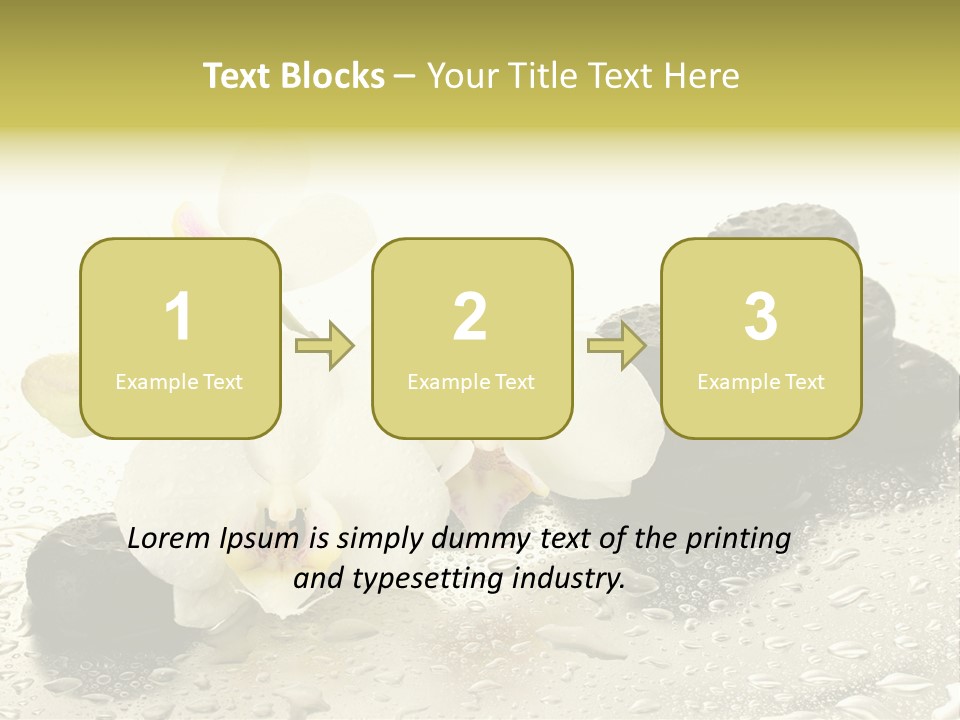 Text Blocks – Your Title Text Here

1
Example Text

2
Example Text

3
Example Text

Lorem Ipsum is simply dummy text of the printing and typesetting industry.